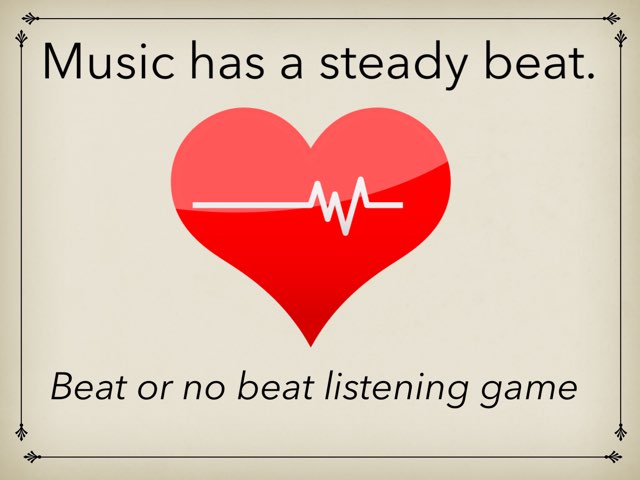 Music has a steady beat.

Beat or no beat listening game